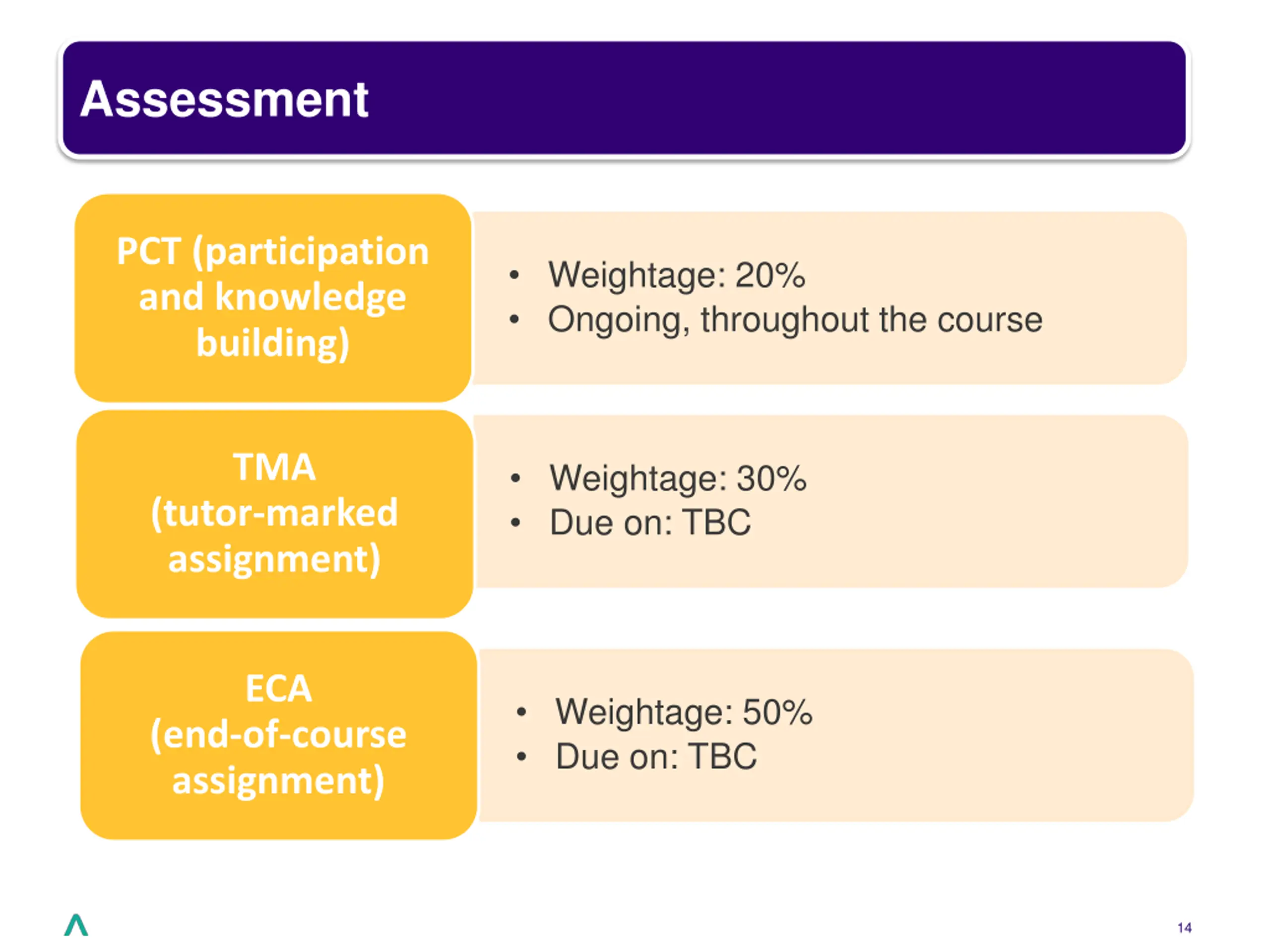 Assessment

PCT (participation and knowledge building)

• Weightage: 20%
• Ongoing, throughout the course

TMA (tutor-marked assignment)

• Weightage: 30%
• Due on: TBC

ECA (end-of-course assignment)

• Weightage: 50%
• Due on: TBC

14